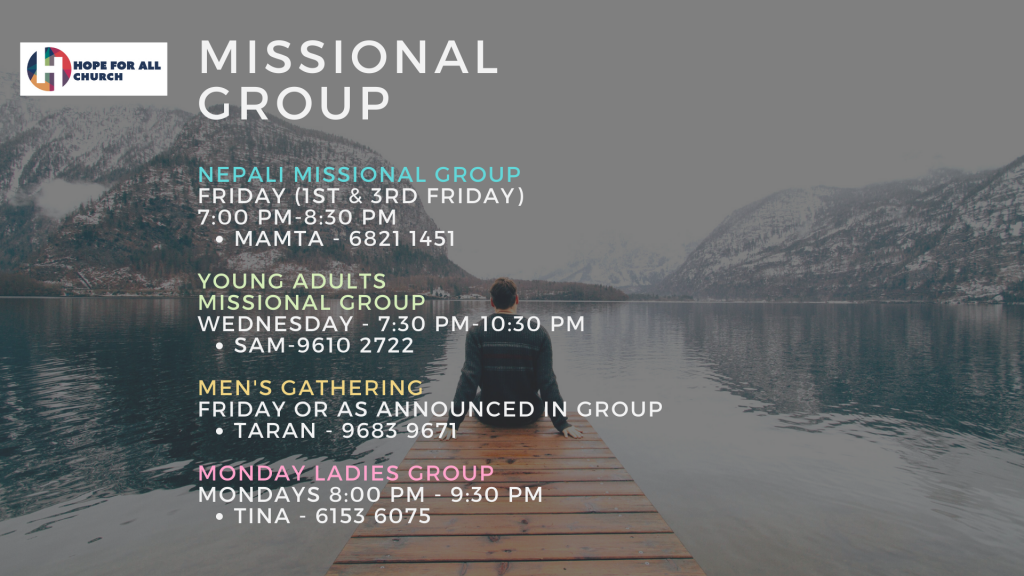 HOPE FOR ALL CHURCH

MISSIONAL GROUP

NEPALI MISSIONAL GROUP
FRIDAY (1ST & 3RD FRIDAY)
7:00 PM-8:30 PM
• MAMTA - 6821 1451

YOUNG ADULTS MISSIONAL GROUP
WEDNESDAY - 7:30 PM-10:30 PM
• SAM-9610 2722

MEN'S GATHERING
FRIDAY OR AS ANNOUNCED IN GROUP
• TARAN - 9683 9671

MONDAY LADIES GROUP
MONDAYS 8:00 PM - 9:30 PM
• TINA - 6153 6075